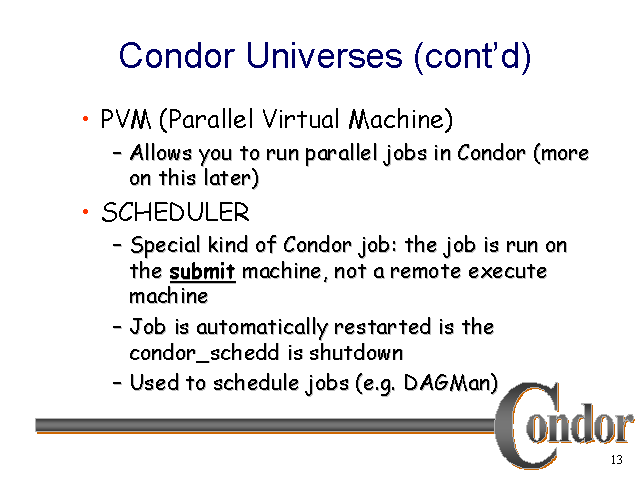 Condor Universes (cont'd)

• PVM (Parallel Virtual Machine)

– Allows you to run parallel jobs in Condor (more on this later)

• SCHEDULER

– Special kind of Condor job: the job is run on the submit machine, not a remote execute machine

– Job is automatically restarted is the condor_schedd is shutdown

– Used to schedule jobs (e.g. DAGMan)

Condor

13